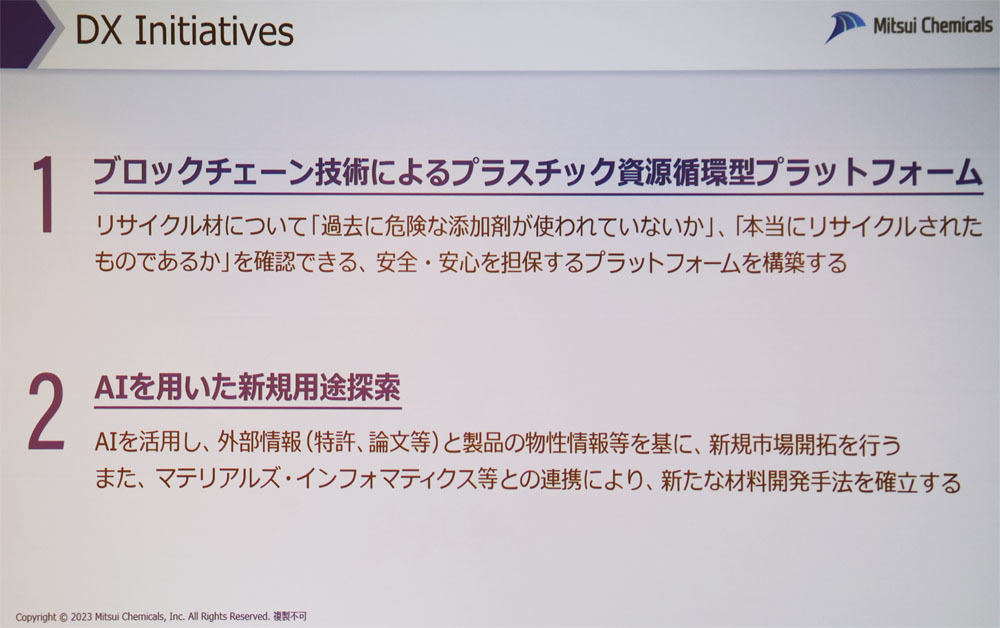 DX Initiatives

Mitsui Chemicals

1 ブロックチェーン技術によるプラスチック資源循環型プラットフォーム

リサイクル材について「過去に危険な添加剤が使われていないか」、「本当にリサイクルされたものであるか」を確認できる、安全・安心を担保するプラットフォームを構築する

2 AIを用いた新規用途探索

AIを活用し、外部情報（特許、論文等）と製品の物性情報等を基に、新規市場開拓を行う
また、マテリアルズ・インフォマティクス等との連携により、新たな材料開発手法を確立する

Copyright © 2023 Mitsui Chemicals, Inc. All Rights Reserved. 複製不可